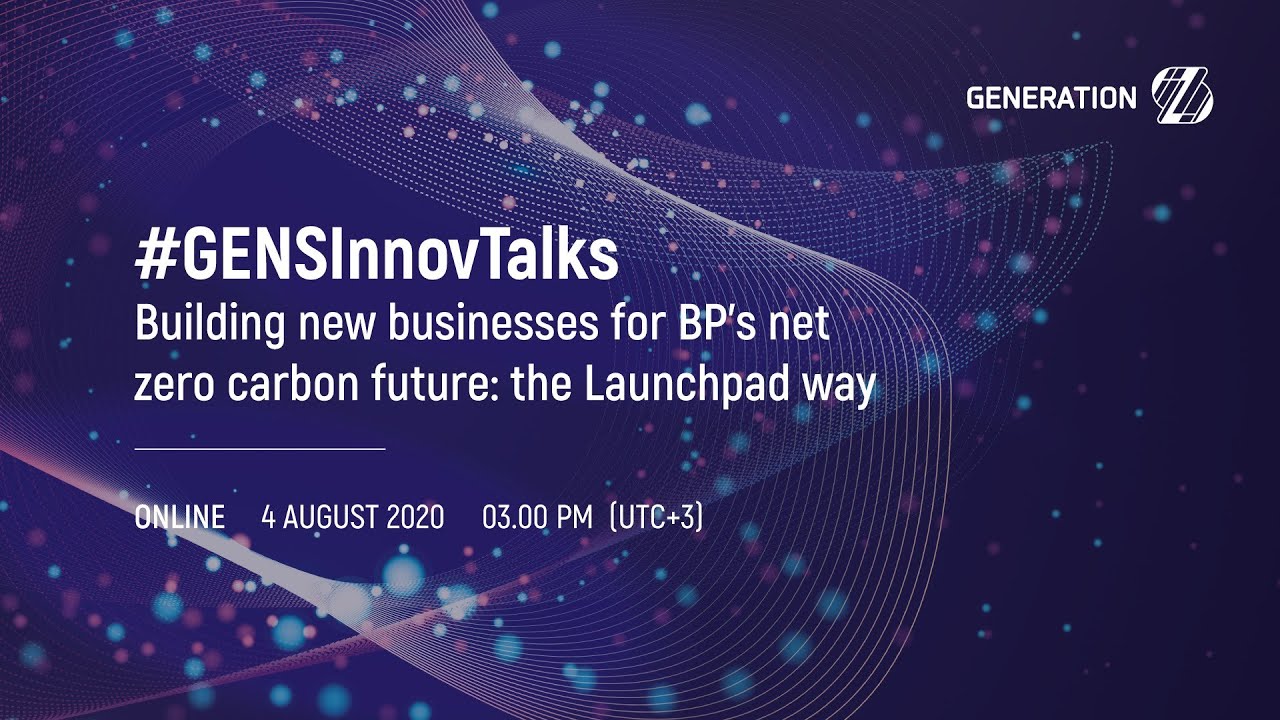 GENERATION

#GENSInnovTalks
Building new businesses for BP's net zero carbon future: the Launchpad way

ONLINE 4 AUGUST 2020 03.00 PM (UTC+3)